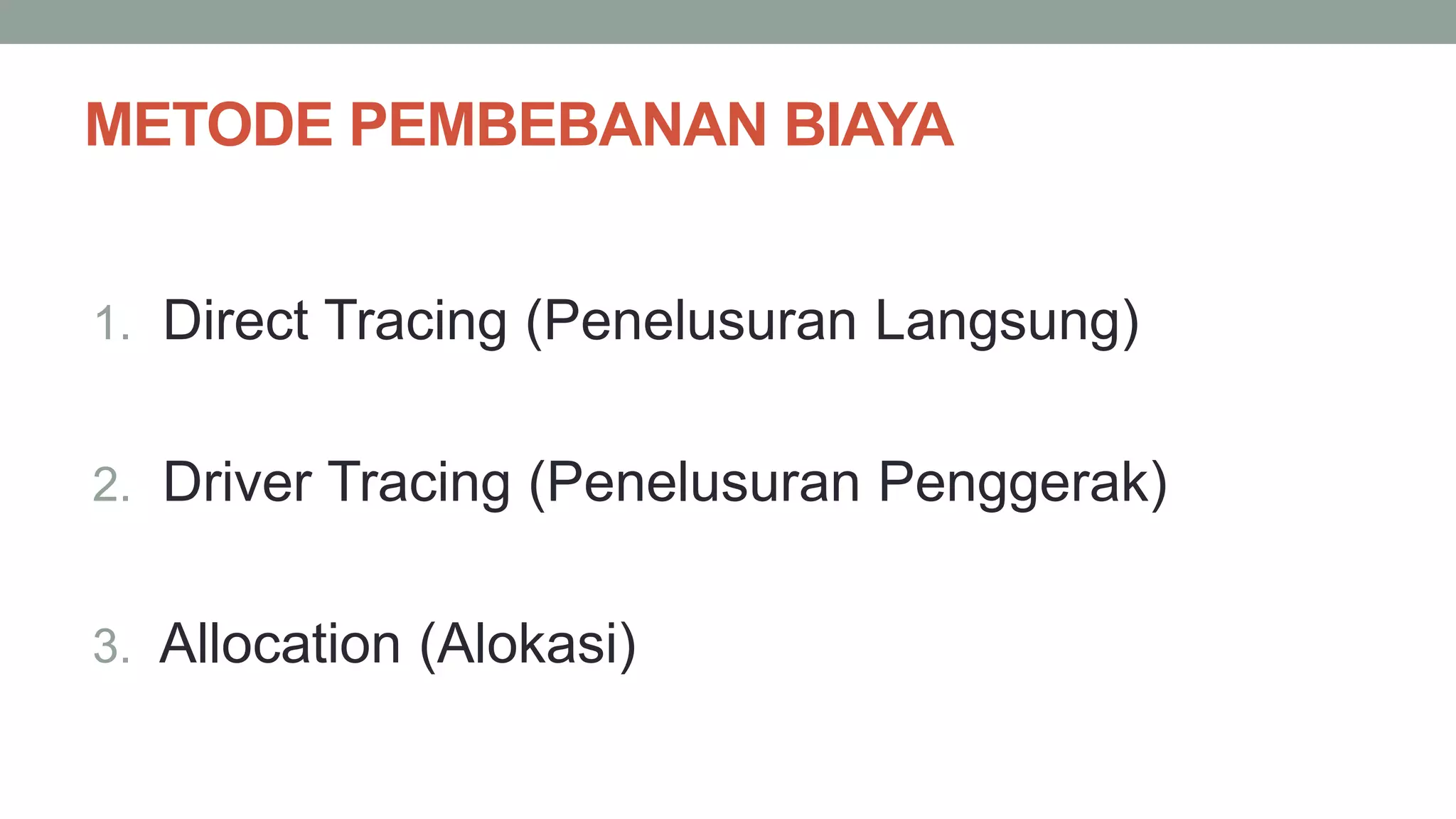 METODE PEMBEBANAN BIAYA

1. Direct Tracing (Penelusuran Langsung)

2. Driver Tracing (Penelusuran Penggerak)

3. Allocation (Alokasi)